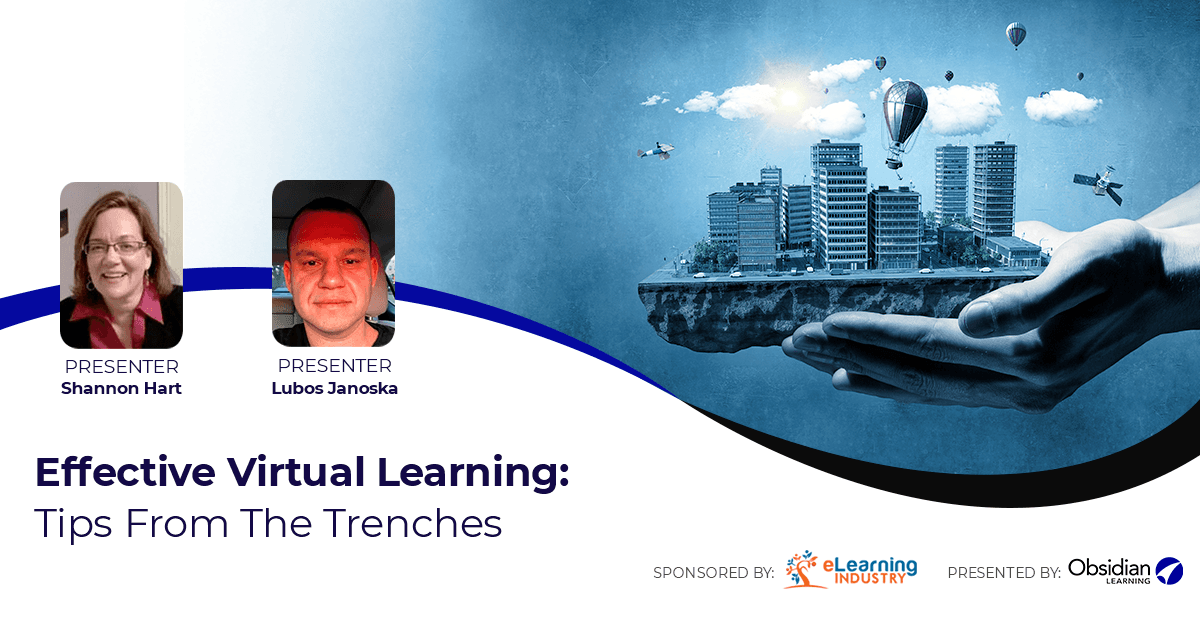 PRESENTER
Shannon Hart

PRESENTER
Lubos Janoska

Effective Virtual Learning:
Tips From The Trenches

SPONSORED BY: eLearning INDUSTRY

PRESENTED BY: Obsidian LEARNING